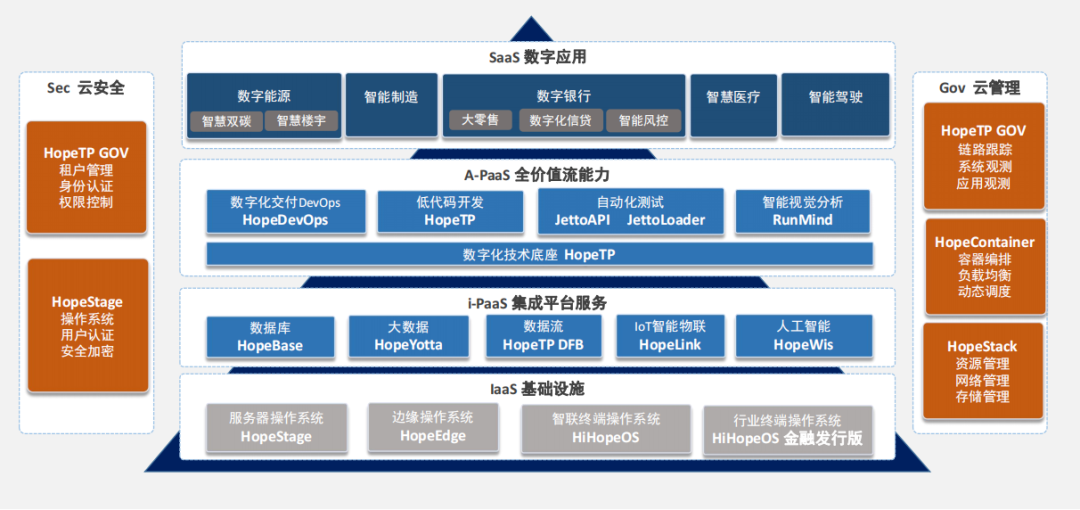 Sec 云安全

HopeTP GOV
租户管理
身份认证
权限控制

HopeStage
操作系统
用户认证
安全加密

SaaS 数字应用

数字能源
智慧双碳
智慧楼宇

智能制造

数字银行
大零售
数字化信贷
智能风控

智慧医疗

智能驾驶

A-PaaS 全价值流能力

数字化交付DevOps
HopeDevOps

低代码开发
HopeTP

自动化测试
JettoAPI JettoLoader

智能视觉分析
RunMind

数字化技术底座 HopeTP

i-PaaS 集成平台服务

数据库
HopeBase

大数据
HopeYotta

数据流
HopeTP DFB

IoT智能物联
HopeLink

人工智能
HopeWis

IaaS 基础设施

服务器操作系统
HopeStage

边缘操作系统
HopeEdge

智联终端操作系统
HiHopeOS

行业终端操作系统
HiHopeOS 金融发行版

Gov 云管理

HopeTP GOV
链路跟踪
系统观测
应用观测

HopeContainer
容器编排
负载均衡
动态调度

HopeStack
资源管理
网络管理
存储管理